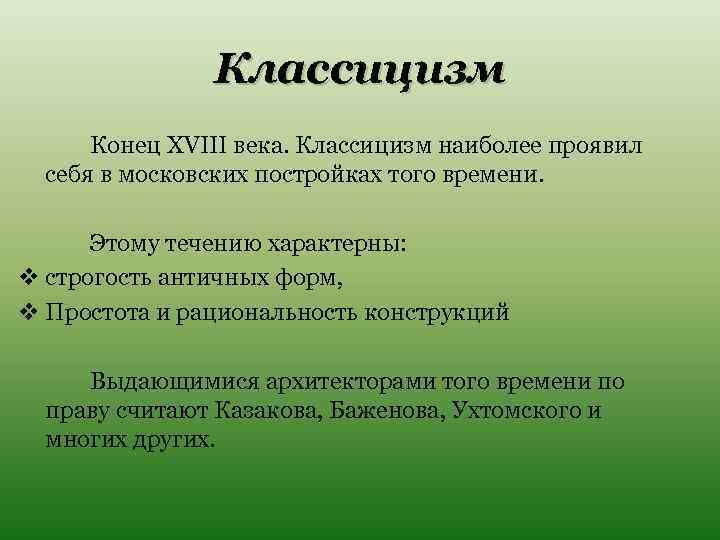 Классицизм

Конец XVIII века. Классицизм наиболее проявил себя в московских постройках того времени.

Этому течению характерны:
❖ строгость античных форм,
❖ Простота и рациональность конструкций

Выдающимися архитекторами того времени по праву считают Казакова, Баженова, Ухтомского и многих других.